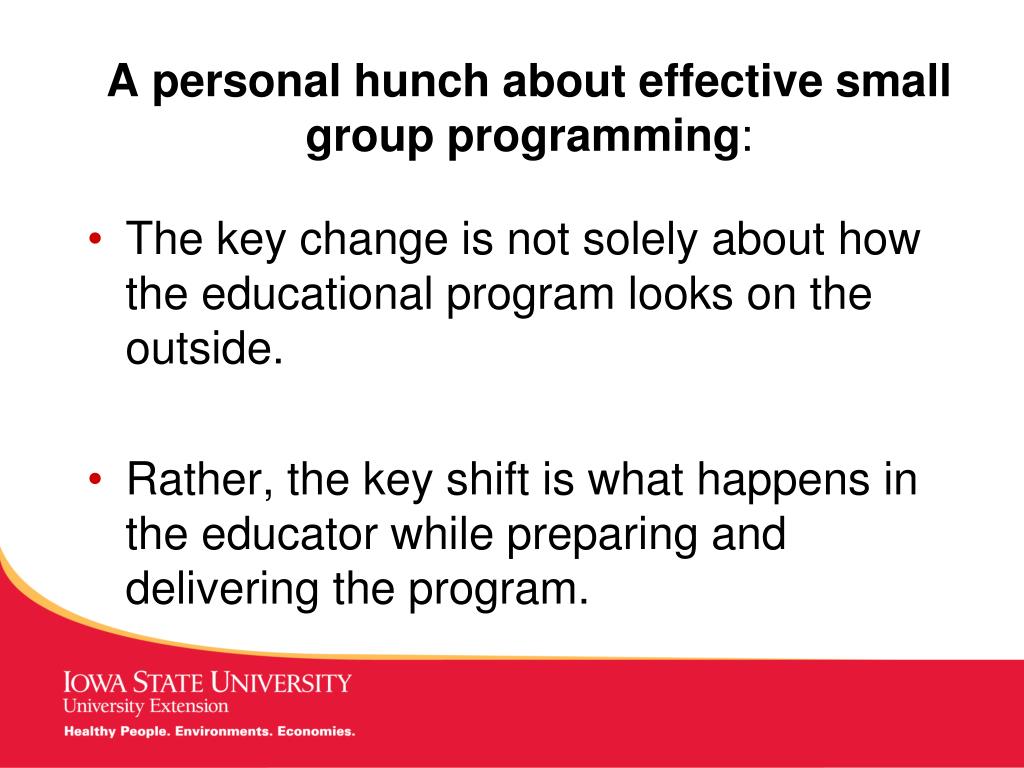 A personal hunch about effective small group programming:

• The key change is not solely about how the educational program looks on the outside.

• Rather, the key shift is what happens in the educator while preparing and delivering the program.

IOWA STATE UNIVERSITY
University Extension
Healthy People. Environments. Economies.